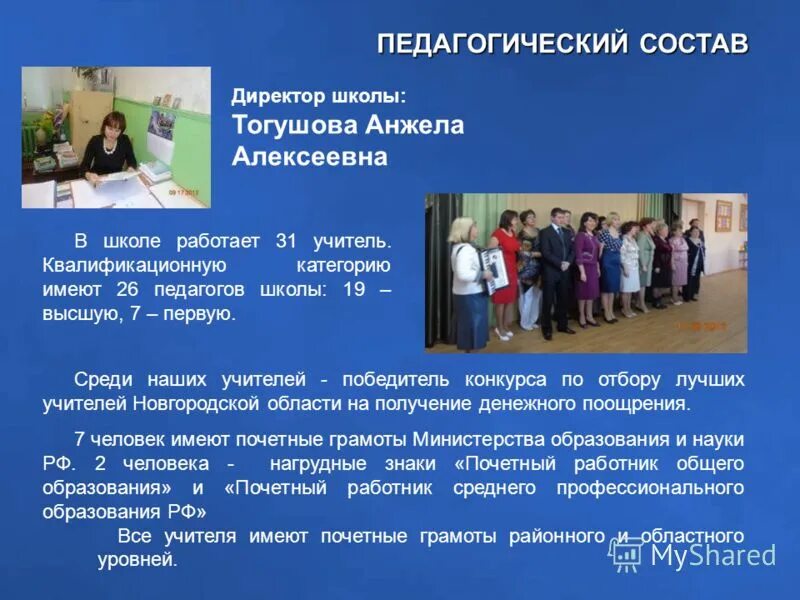 ПЕДАГОГИЧЕСКИЙ СОСТАВ

Директор школы:
Тогушова Анжела Алексеевна

В школе работает 31 учитель. Квалификационную категорию имеют 26 педагогов школы: 19 – высшую, 7 – первую.

Среди наших учителей - победитель конкурса по отбору лучших учителей Новгородской области на получение денежного поощрения.

7 человек имеют почетные грамоты Министерства образования и науки РФ. 2 человека - нагрудные знаки «Почетный работник общего образования» и «Почетный работник среднего профессионального образования РФ»

Все учителя имеют почетные грамоты районного и областного уровней.

MyShared